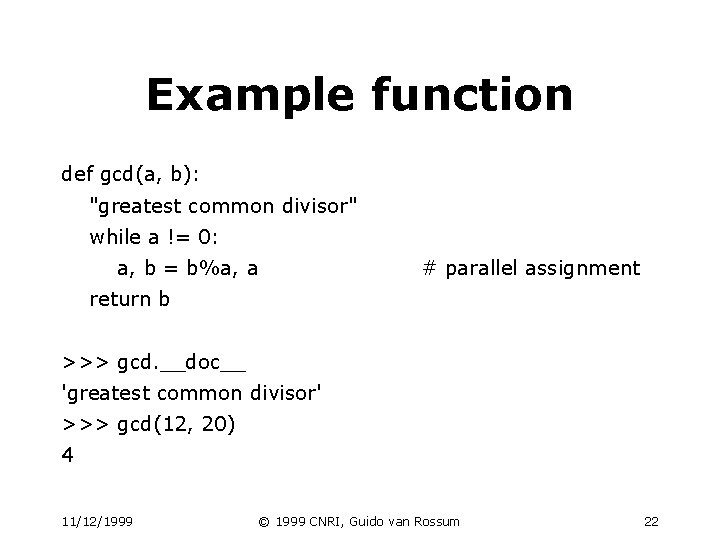 Example function

def gcd(a, b):
    "greatest common divisor"
    while a != 0:
        a, b = b%a, a                # parallel assignment
    return b

>>> gcd.__doc__
'greatest common divisor'
>>> gcd(12, 20)
4

11/12/1999    © 1999 CNRI, Guido van Rossum    22